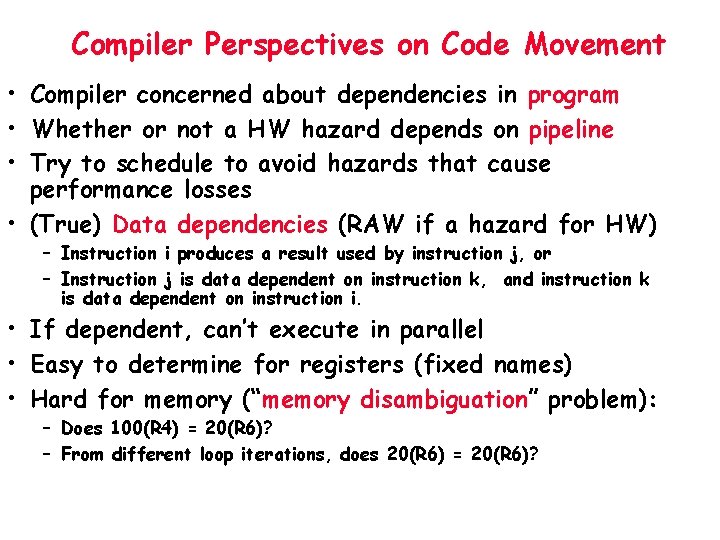 Compiler Perspectives on Code Movement

• Compiler concerned about dependencies in program
• Whether or not a HW hazard depends on pipeline
• Try to schedule to avoid hazards that cause performance losses
• (True) Data dependencies (RAW if a hazard for HW)
  – Instruction i produces a result used by instruction j, or
  – Instruction j is data dependent on instruction k, and instruction k is data dependent on instruction i.
• If dependent, can't execute in parallel
• Easy to determine for registers (fixed names)
• Hard for memory ("memory disambiguation" problem):
  – Does 100(R4) = 20(R6)?
  – From different loop iterations, does 20(R6) = 20(R6)?